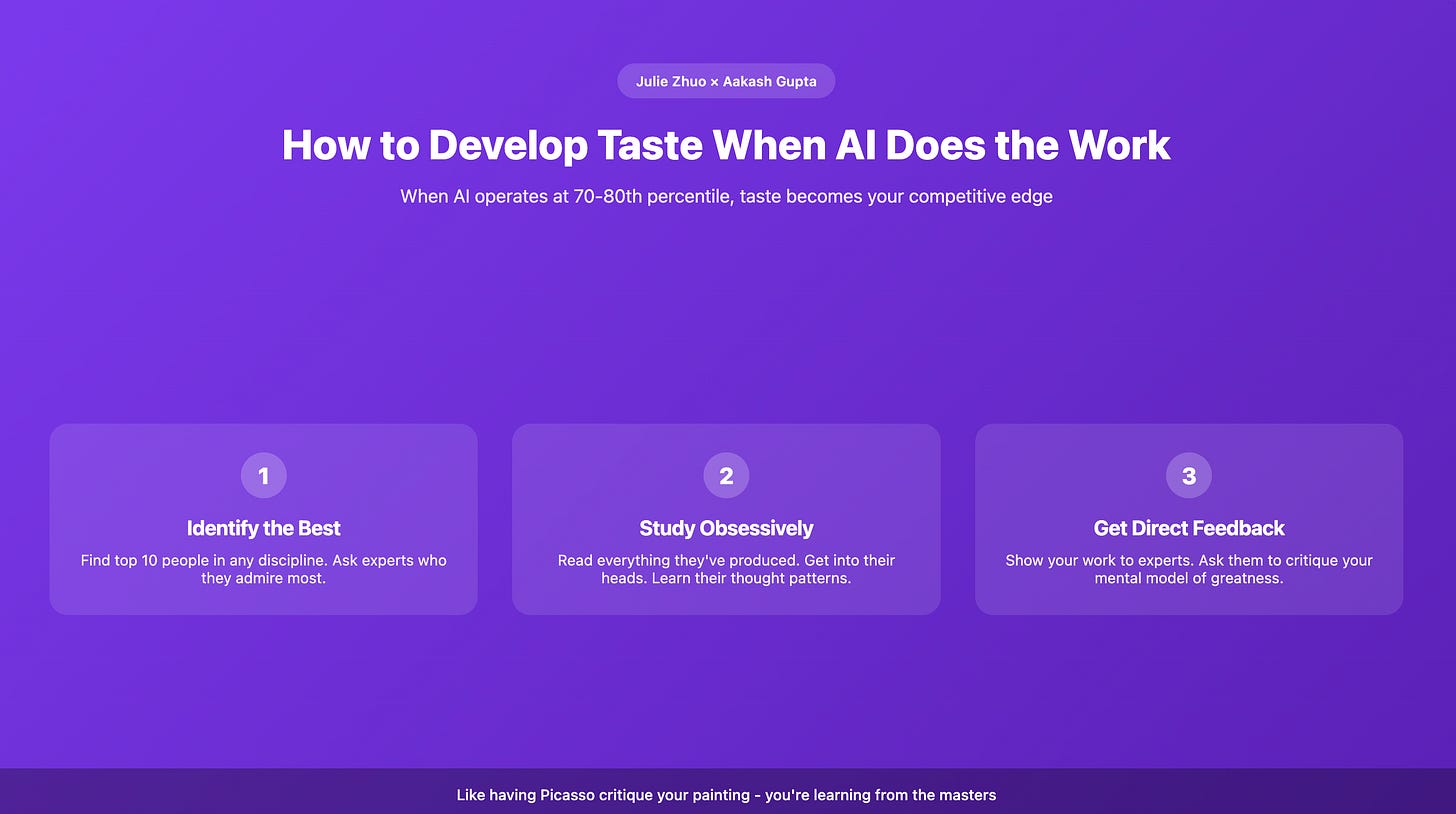 Julie Zhuo × Aakash Gupta

How to Develop Taste When AI Does the Work

When AI operates at 70-80th percentile, taste becomes your competitive edge

1

Identify the Best

Find top 10 people in any discipline. Ask experts who they admire most.

2

Study Obsessively

Read everything they've produced. Get into their heads. Learn their thought patterns.

3

Get Direct Feedback

Show your work to experts. Ask them to critique your mental model of greatness.

Like having Picasso critique your painting - you're learning from the masters